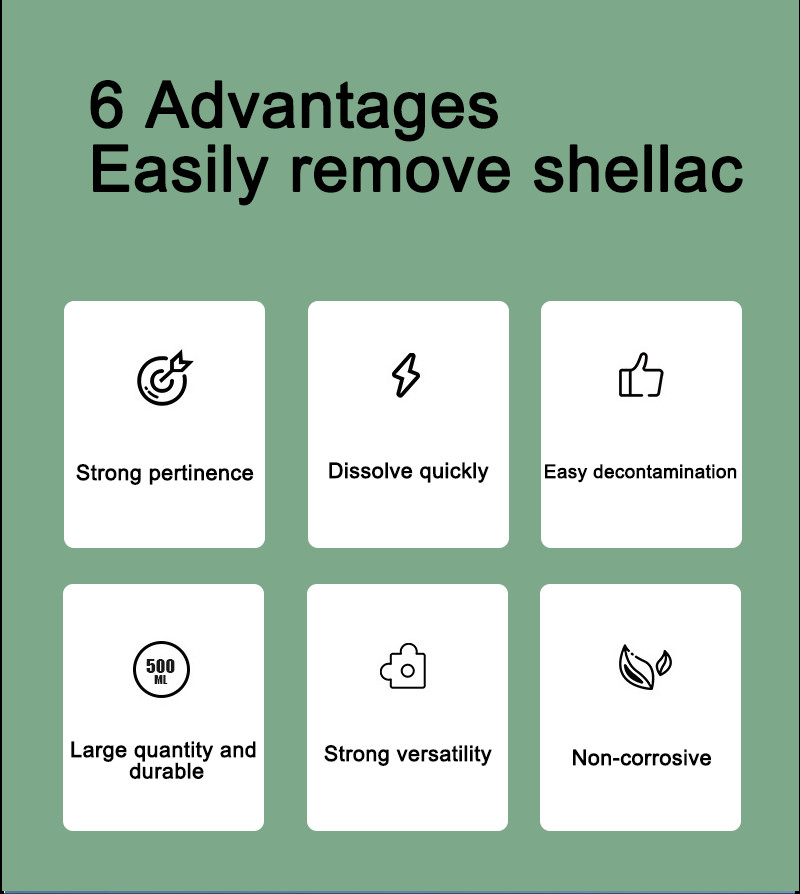 6 Advantages
Easily remove shellac

Strong pertinence

Dissolve quickly

Easy decontamination

500 ML

Large quantity and durable

Strong versatility

Non-corrosive